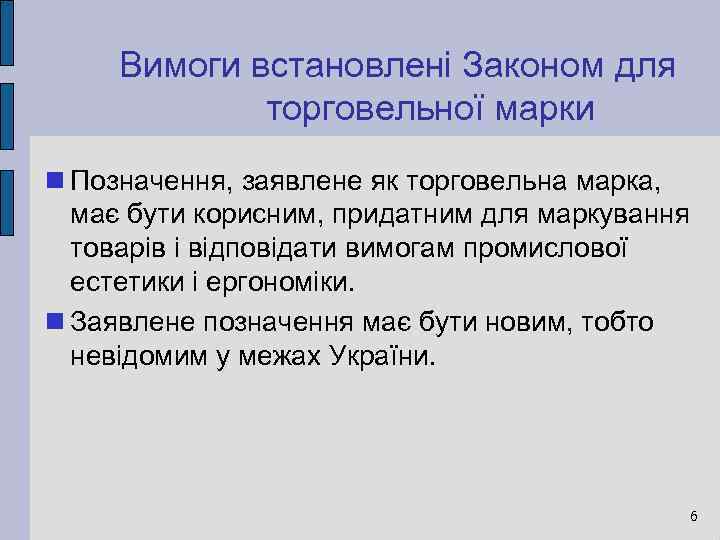 Вимоги встановлені Законом для торговельної марки

Позначення, заявлене як торговельна марка, має бути корисним, придатним для маркування товарів і відповідати вимогам промислової естетики і ергономіки.

Заявлене позначення має бути новим, тобто невідомим у межах України.

6